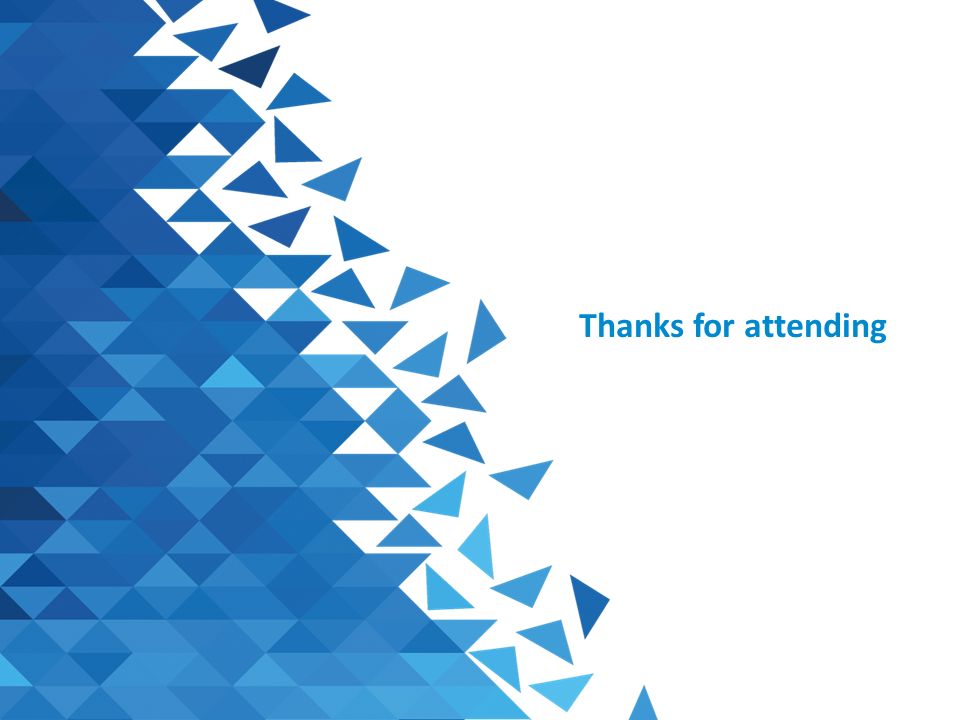 Thanks for attending